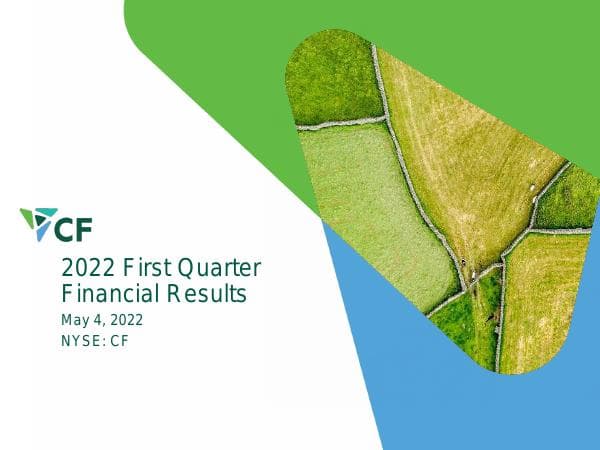 CF

2022 First Quarter Financial Results

May 4, 2022

NYSE: CF